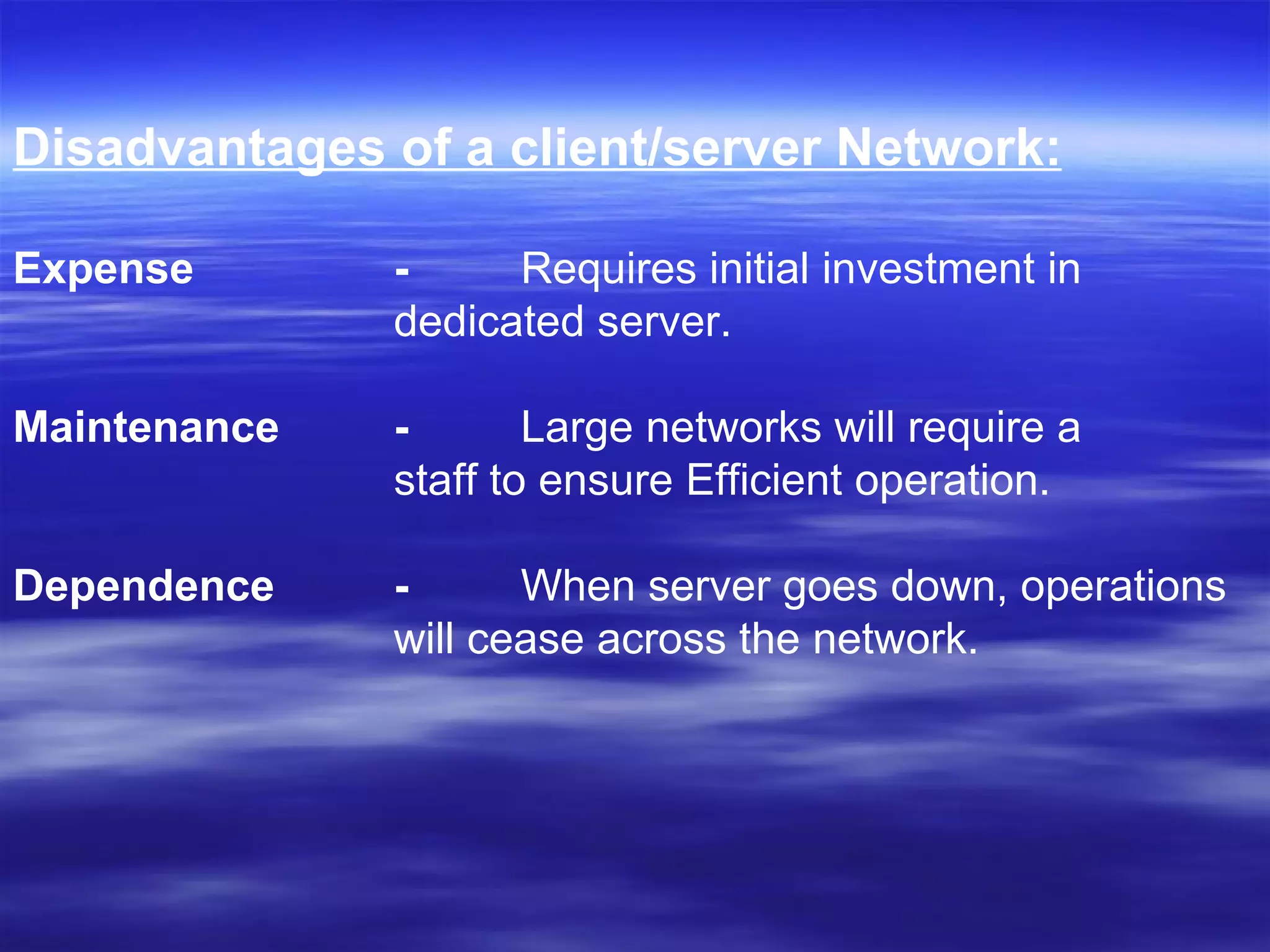 Disadvantages of a client/server Network:

Expense - Requires initial investment in dedicated server.

Maintenance - Large networks will require a staff to ensure Efficient operation.

Dependence - When server goes down, operations will cease across the network.